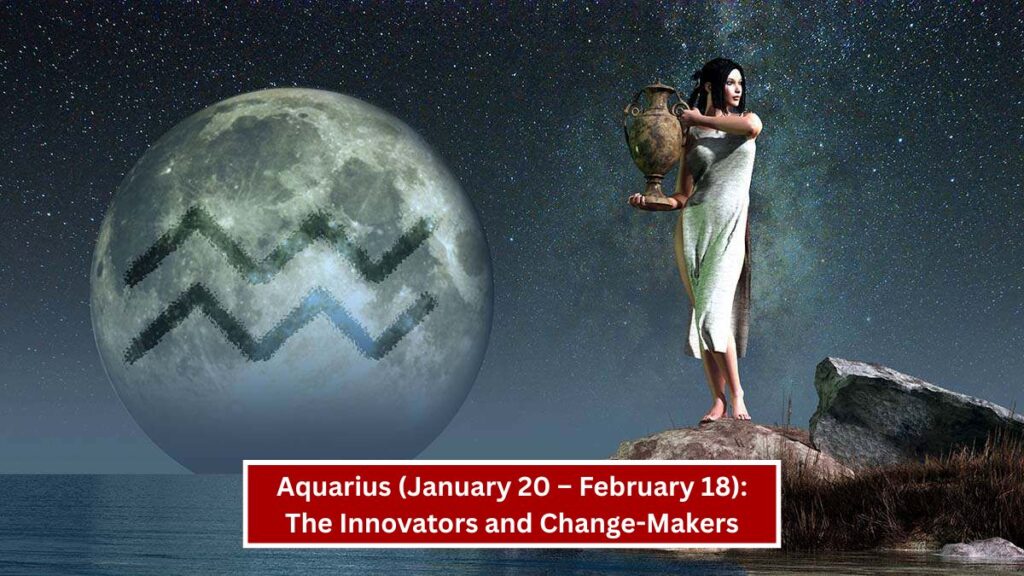 Aquarius (January 20 – February 18): The Innovators and Change-Makers